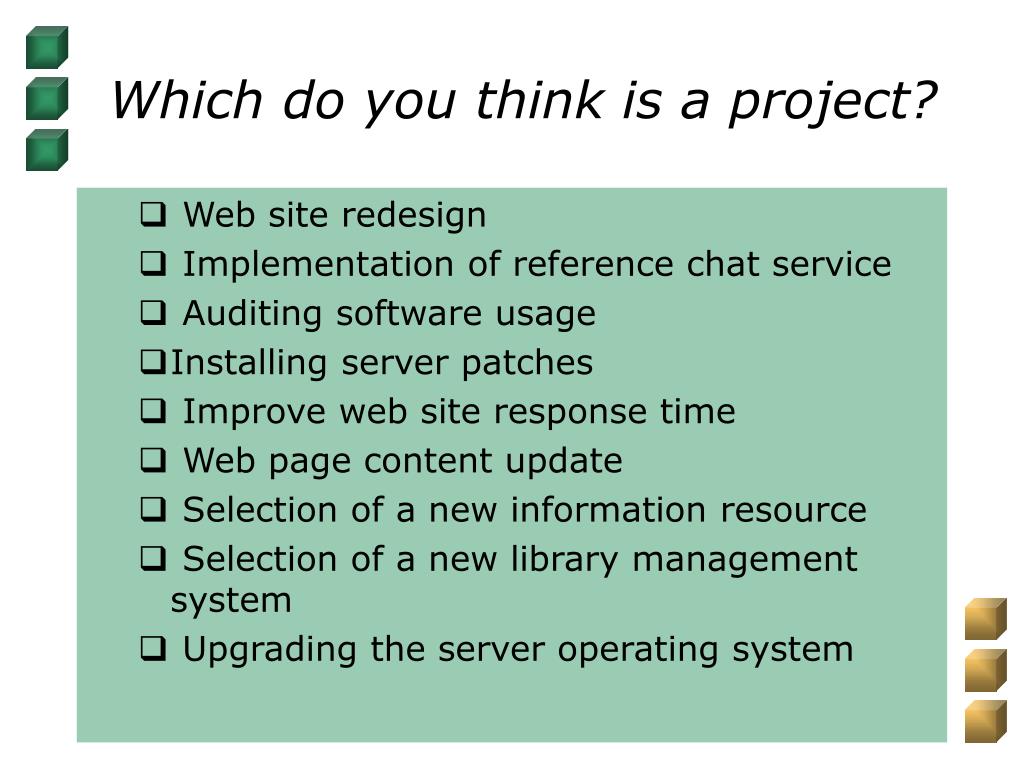 Which do you think is a project?

❑ Web site redesign
❑ Implementation of reference chat service
❑ Auditing software usage
❑Installing server patches
❑ Improve web site response time
❑ Web page content update
❑ Selection of a new information resource
❑ Selection of a new library management system
❑ Upgrading the server operating system